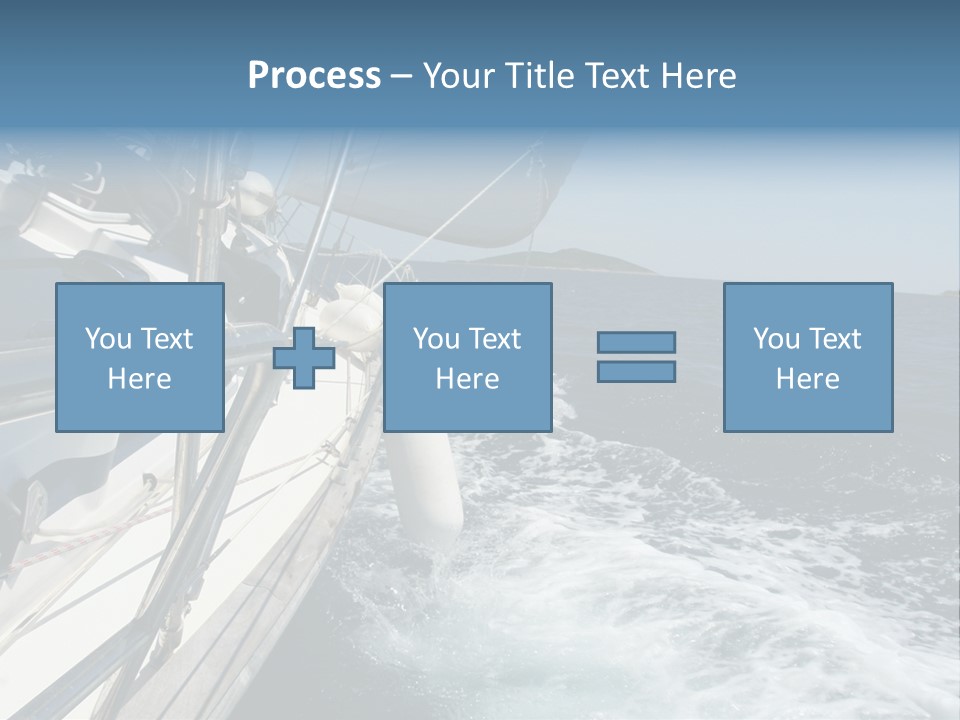 Process – Your Title Text Here

You Text Here

You Text Here

You Text Here